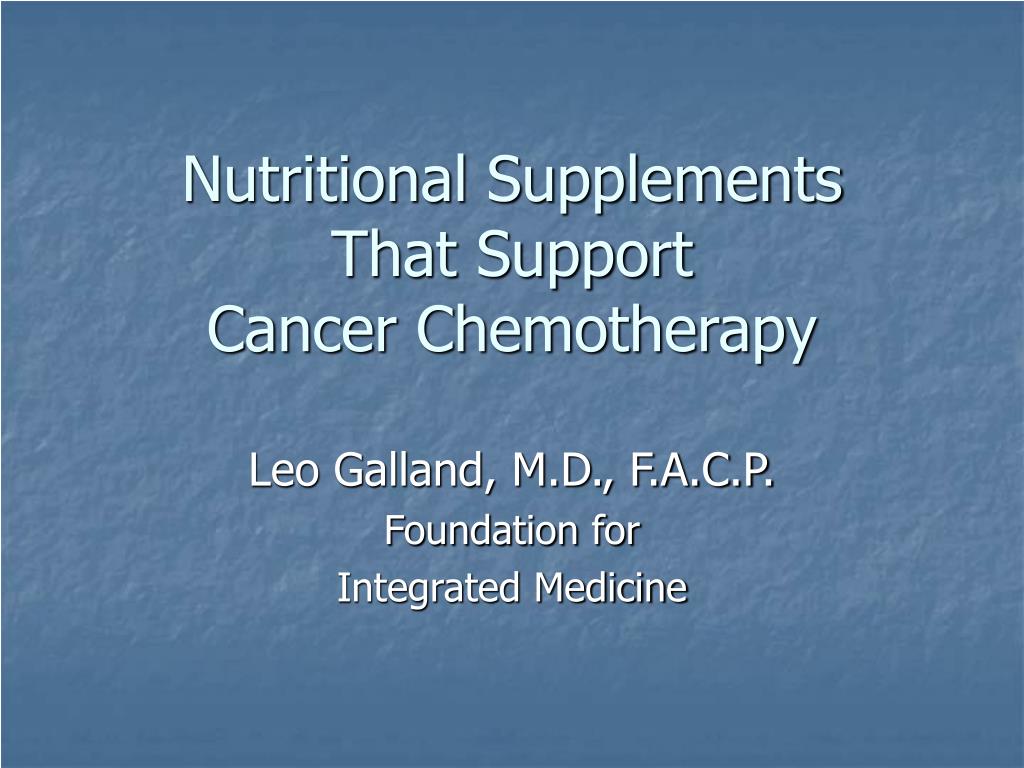 Nutritional Supplements
That Support
Cancer Chemotherapy

Leo Galland, M.D., F.A.C.P.
Foundation for
Integrated Medicine